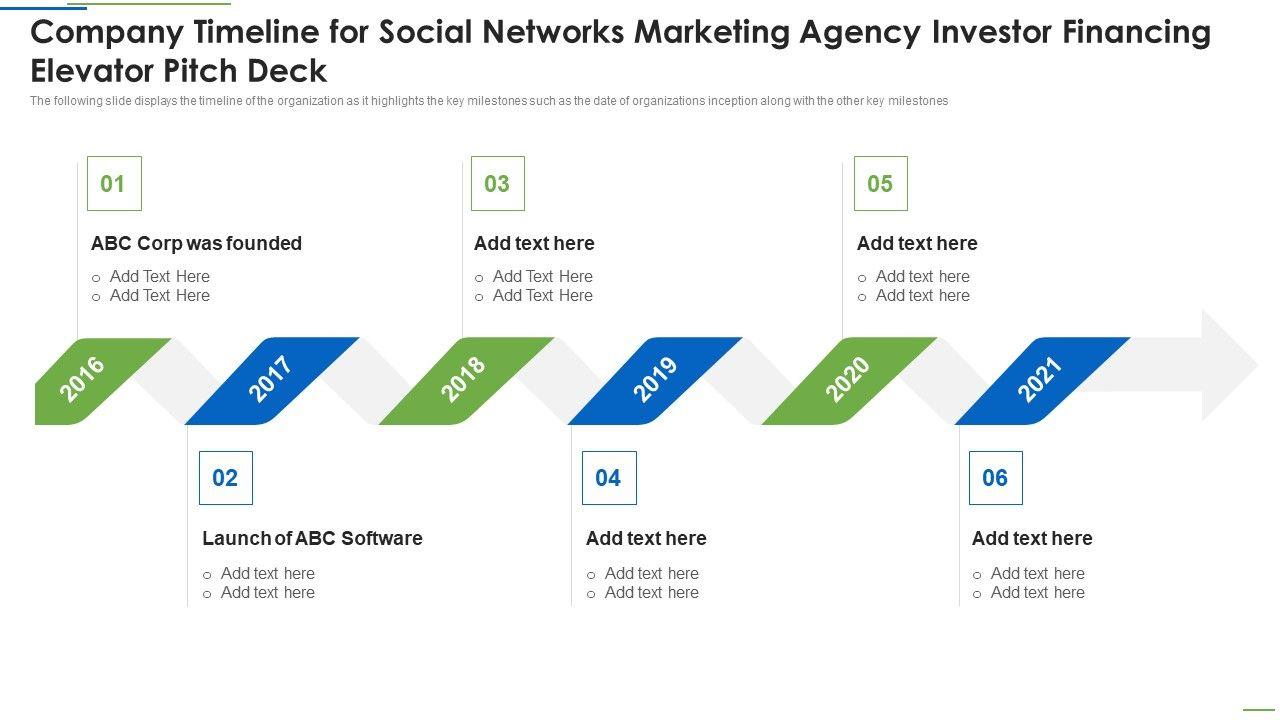 Company Timeline for Social Networks Marketing Agency Investor Financing Elevator Pitch Deck

The following slide displays the timeline of the organization as it highlights the key milestones such as the date of organizations inception along with the other key milestones

01

ABC Corp was founded

○ Add Text Here
○ Add Text Here

03

Add text here

○ Add Text Here
○ Add Text Here

05

Add text here

○ Add text here
○ Add text here

2016

2017

2018

2019

2020

2021

02

Launch of ABC Software

○ Add text here
○ Add text here

04

Add text here

○ Add text here
○ Add text here

06

Add text here

○ Add text here
○ Add text here